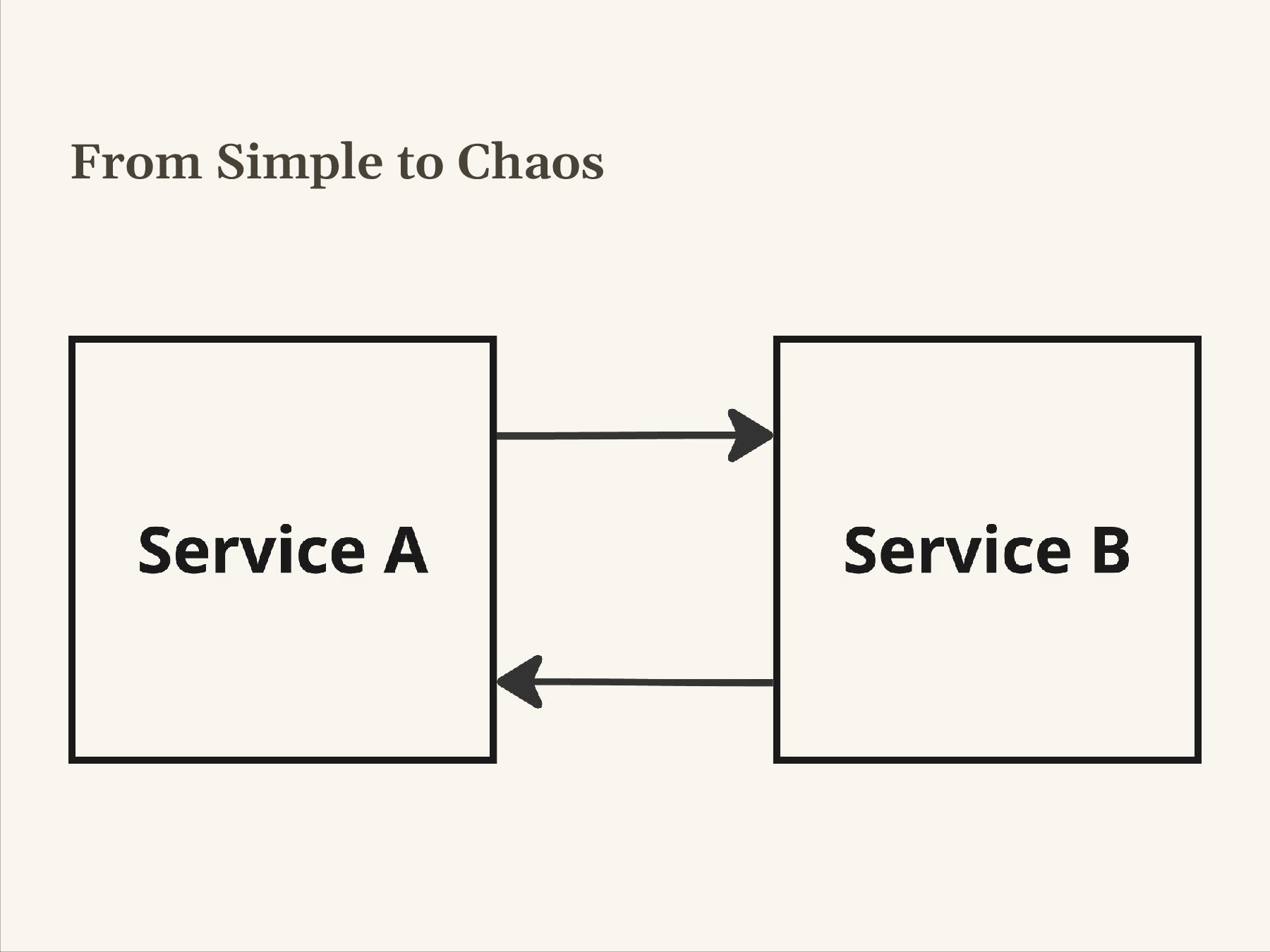 From Simple to Chaos

Service A

Service B